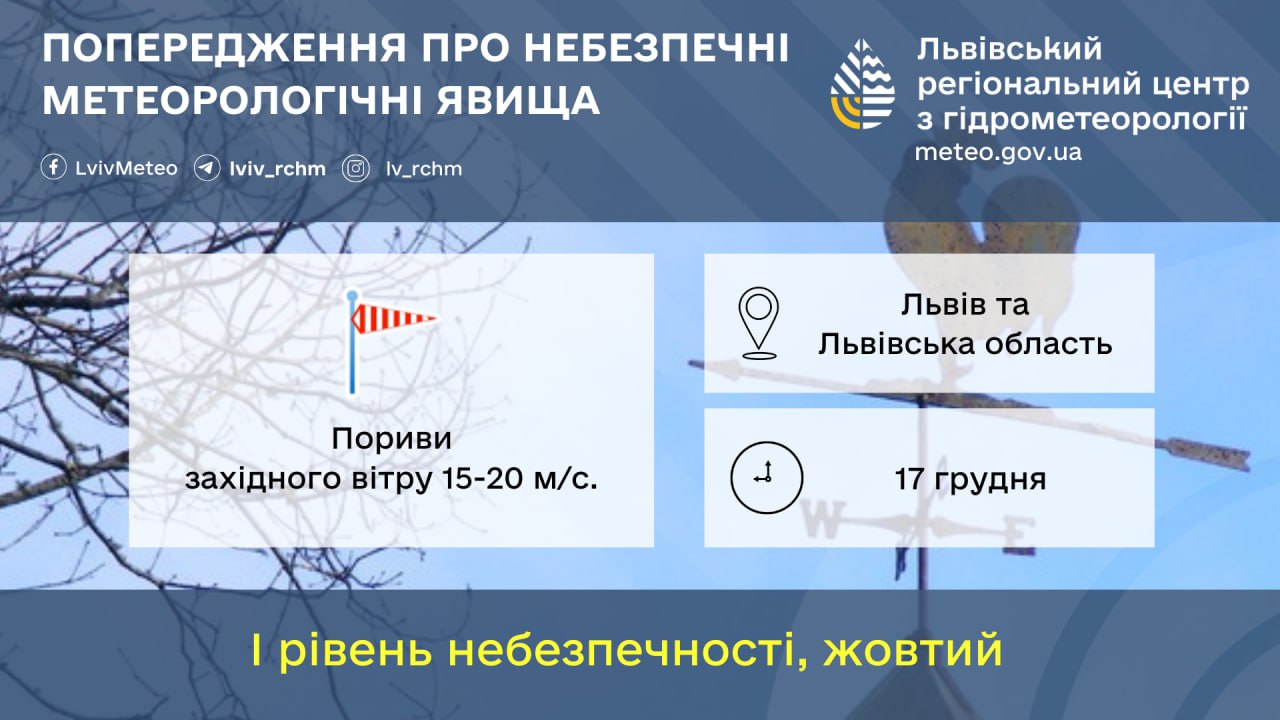 ПОПЕРЕДЖЕННЯ ПРО НЕБЕЗПЕЧНІ МЕТЕОРОЛОГІЧНІ ЯВИЩА

LvivMeteo lviv_rchm lv_rchm

Львівський регіональний центр з гідрометеорології
meteo.gov.ua

Пориви західного вітру 15-20 м/с.

Львів та Львівська область

17 грудня

W E

І рівень небезпечності, жовтий